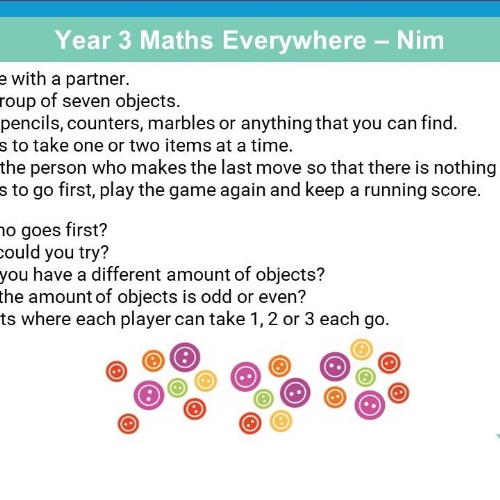 Year 3 Maths Everywhere – Nim

e with a partner.
roup of seven objects.
pencils, counters, marbles or anything that you can find.
s to take one or two items at a time.
the person who makes the last move so that there is nothing
s to go first, play the game again and keep a running score.

ho goes first?
could you try?
you have a different amount of objects?
the amount of objects is odd or even?
ts where each player can take 1, 2 or 3 each go.